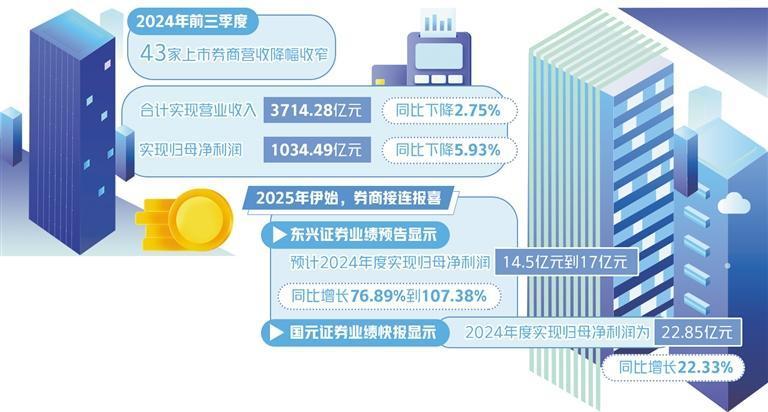 2024年前三季度

43家上市券商营收降幅收窄

合计实现营业收入 3714.28亿元 同比下降2.75%

实现归母净利润 1034.49亿元 同比下降5.93%

2025年伊始，券商接连报喜

东兴证券业绩预告显示

预计2024年度实现归母净利润 14.5亿元到17亿元

同比增长76.89%到107.38%

国元证券业绩快报显示

2024年度实现归母净利润为 22.85亿元

同比增长22.33%